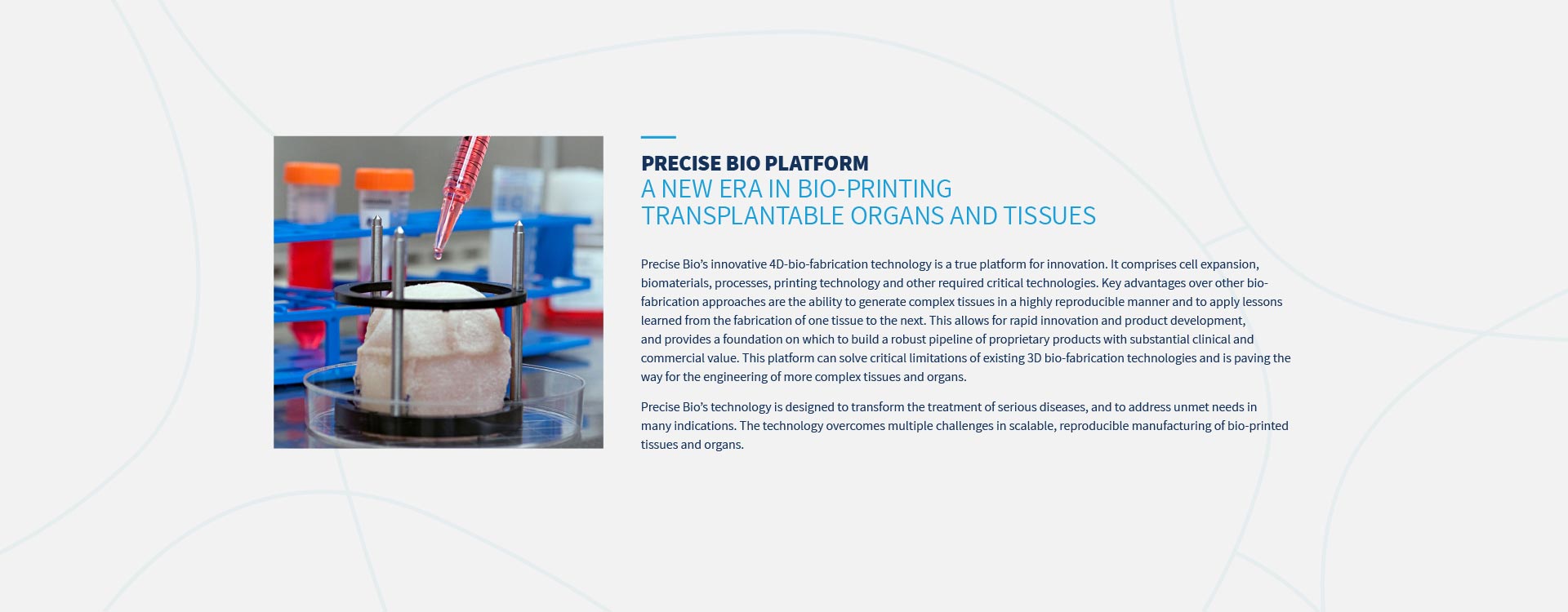 PRECISE BIO PLATFORM
A NEW ERA IN BIO-PRINTING
TRANSPLANTABLE ORGANS AND TISSUES

Precise Bio's innovative 4D-bio-fabrication technology is a true platform for innovation. It comprises cell expansion, biomaterials, processes, printing technology and other required critical technologies. Key advantages over other bio-fabrication approaches are the ability to generate complex tissues in a highly reproducible manner and to apply lessons learned from the fabrication of one tissue to the next. This allows for rapid innovation and product development, and provides a foundation on which to build a robust pipeline of proprietary products with substantial clinical and commercial value. This platform can solve critical limitations of existing 3D bio-fabrication technologies and is paving the way for the engineering of more complex tissues and organs.

Precise Bio's technology is designed to transform the treatment of serious diseases, and to address unmet needs in many indications. The technology overcomes multiple challenges in scalable, reproducible manufacturing of bio-printed tissues and organs.